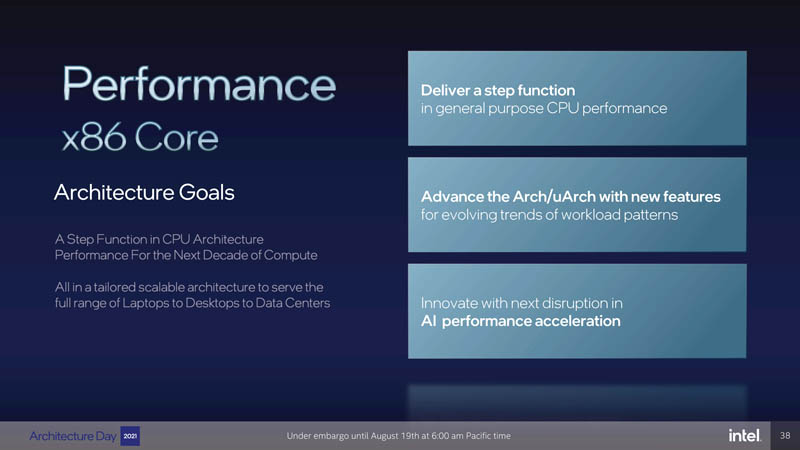 Performance
x86 Core

Architecture Goals

A Step Function in CPU Architecture Performance For the Next Decade of Compute

All in a tailored scalable architecture to serve the full range of Laptops to Desktops to Data Centers

Deliver a step function
in general purpose CPU performance

Advance the Arch/uArch with new features
for evolving trends of workload patterns

Innovate with next disruption in
AI performance acceleration

Architecture Day 2021

Under embargo until August 19th at 6:00 am Pacific time

intel.

38